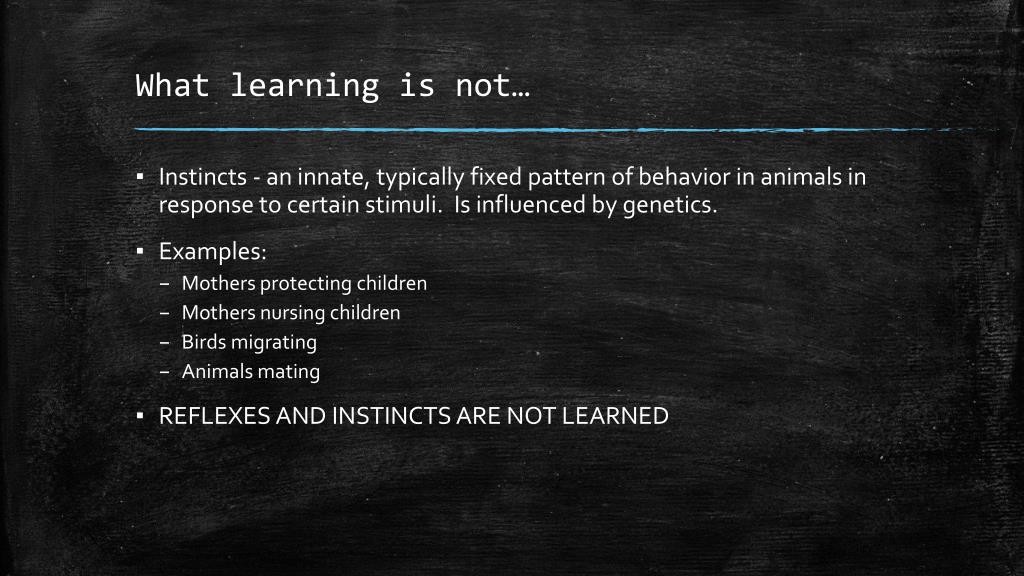 What learning is not…

▪ Instincts - an innate, typically fixed pattern of behavior in animals in response to certain stimuli. Is influenced by genetics.

▪ Examples:
– Mothers protecting children
– Mothers nursing children
– Birds migrating
– Animals mating

▪ REFLEXES AND INSTINCTS ARE NOT LEARNED